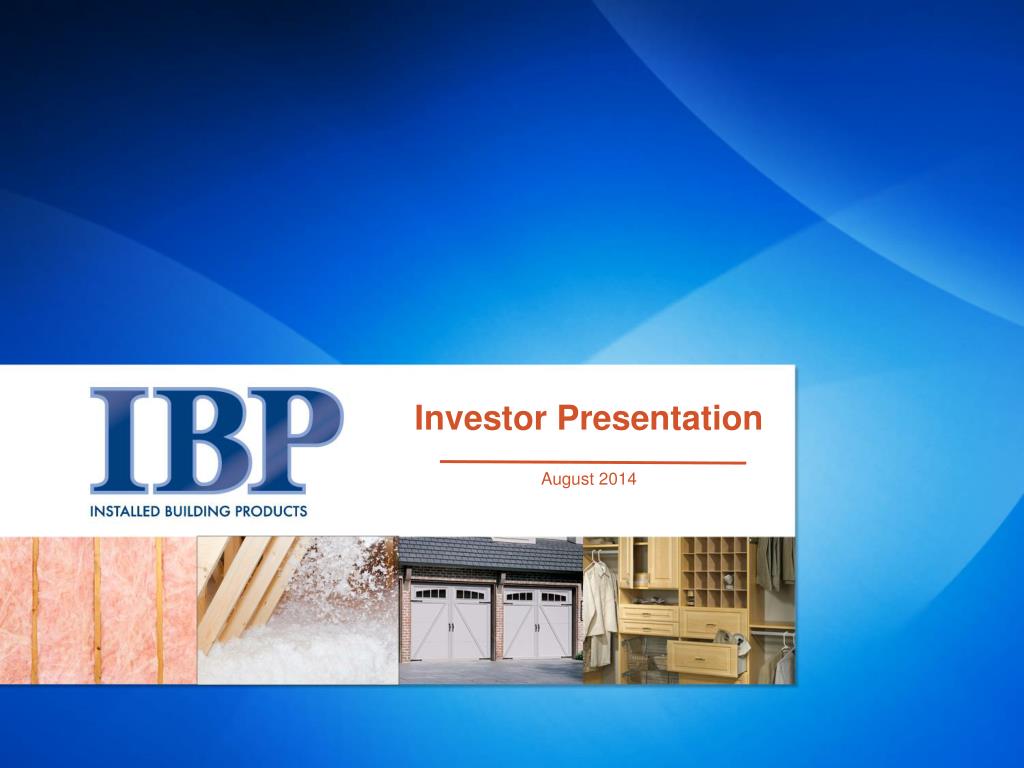 IBP
INSTALLED BUILDING PRODUCTS

Investor Presentation

August 2014